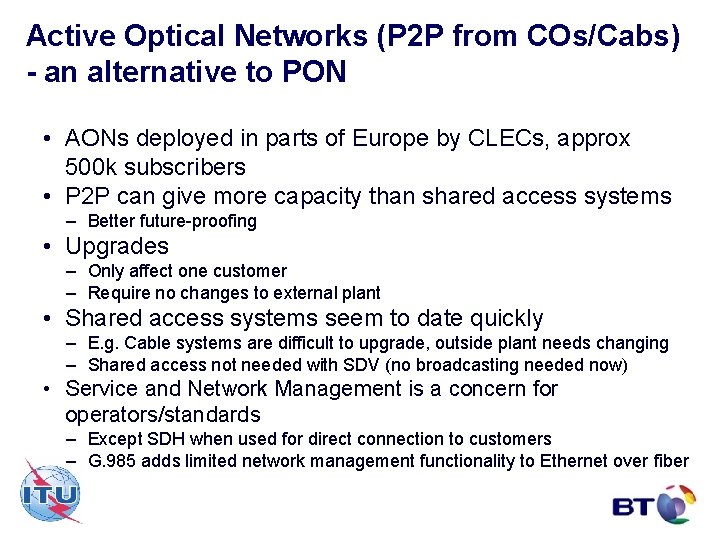 Active Optical Networks (P2P from COs/Cabs) - an alternative to PON

• AONs deployed in parts of Europe by CLECs, approx 500k subscribers
• P2P can give more capacity than shared access systems
– Better future-proofing
• Upgrades
– Only affect one customer
– Require no changes to external plant
• Shared access systems seem to date quickly
– E.g. Cable systems are difficult to upgrade, outside plant needs changing
– Shared access not needed with SDV (no broadcasting needed now)
• Service and Network Management is a concern for operators/standards
– Except SDH when used for direct connection to customers
– G.985 adds limited network management functionality to Ethernet over fiber

ITU

BT